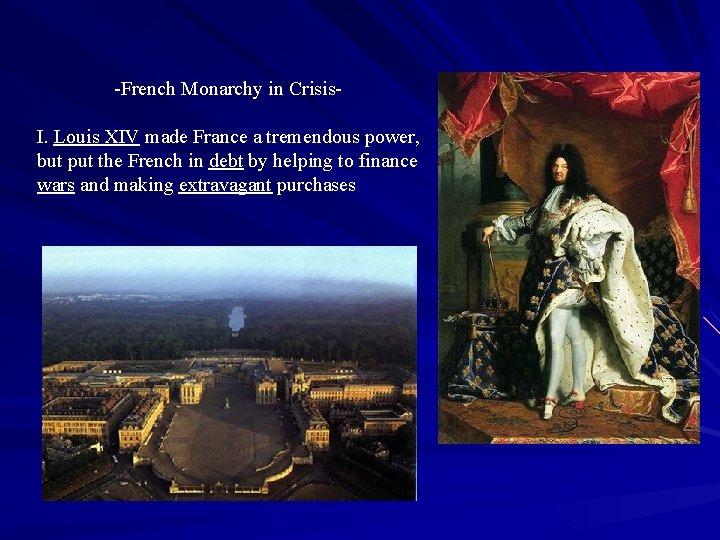 -French Monarchy in Crisis-

I. Louis XIV made France a tremendous power, but put the French in debt by helping to finance wars and making extravagant purchases